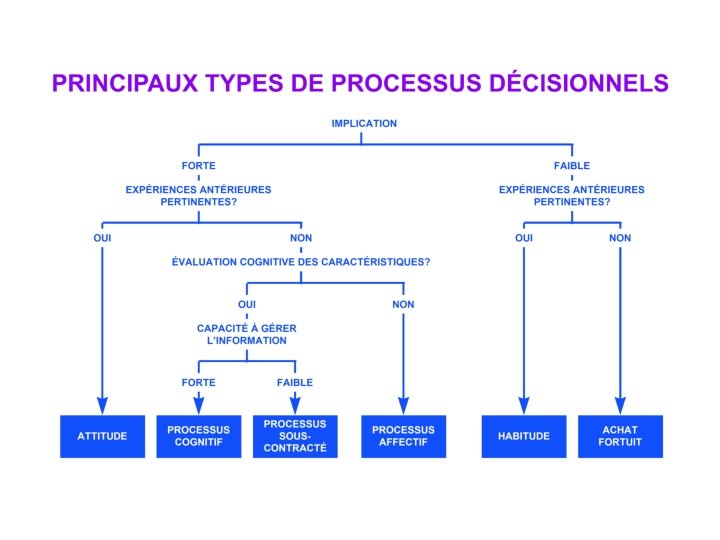 PRINCIPAUX TYPES DE PROCESSUS DÉCISIONNELS

IMPLICATION

FORTE

EXPÉRIENCES ANTÉRIEURES PERTINENTES?

OUI

NON

ÉVALUATION COGNITIVE DES CARACTÉRISTIQUES?

OUI

CAPACITÉ À GÉRER L'INFORMATION

FORTE

FAIBLE

NON

FAIBLE

EXPÉRIENCES ANTÉRIEURES PERTINENTES?

OUI

NON

ATTITUDE

PROCESSUS COGNITIF

PROCESSUS SOUS-CONTRACTÉ

PROCESSUS AFFECTIF

HABITUDE

ACHAT FORTUIT